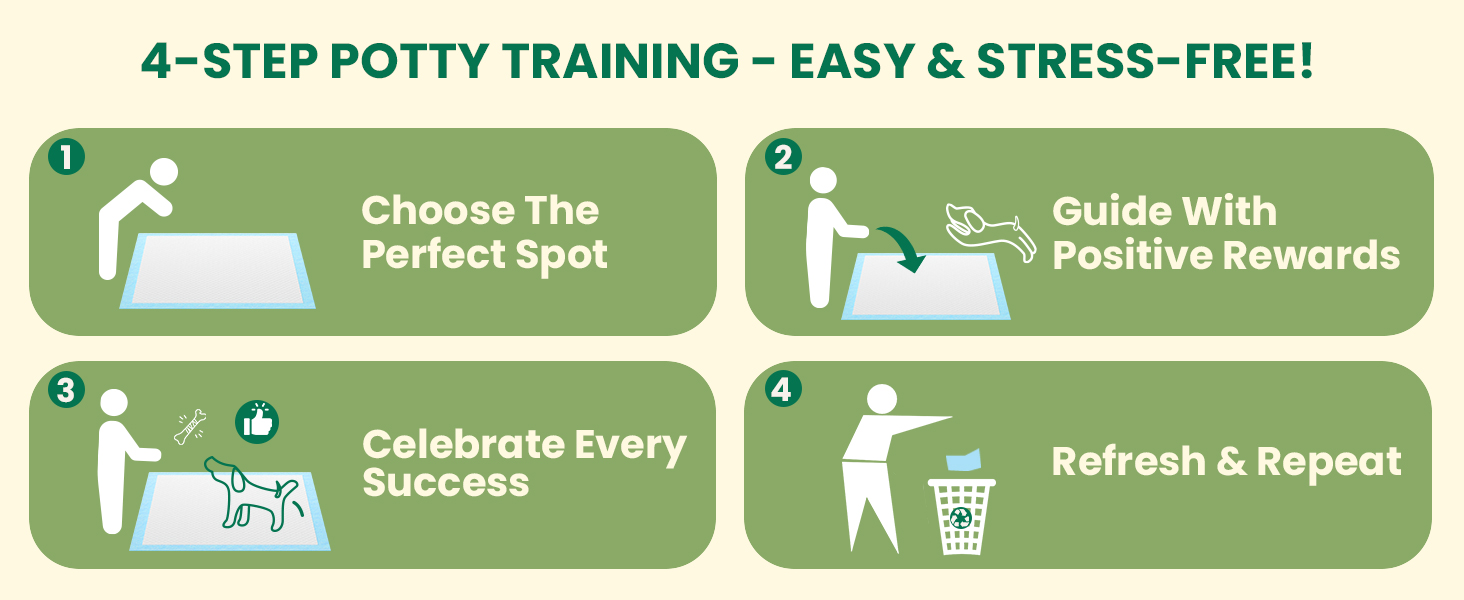 4-STEP POTTY TRAINING - EASY & STRESS-FREE!

1 Choose The Perfect Spot

2 Guide With Positive Rewards

3 Celebrate Every Success

4 Refresh & Repeat